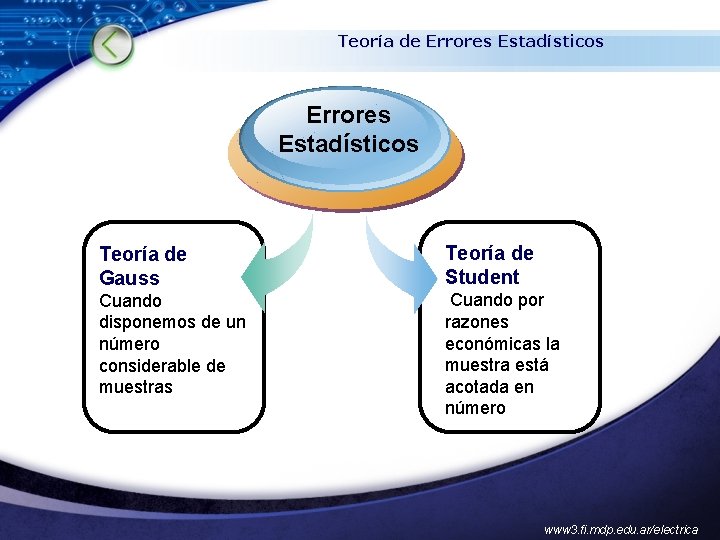 Teoría de Errores Estadísticos

Errores Estadísticos

Teoría de Gauss
Cuando disponemos de un número considerable de muestras

Teoría de Student
Cuando por razones económicas la muestra está acotada en número

www3.fi.mdp.edu.ar/electrica